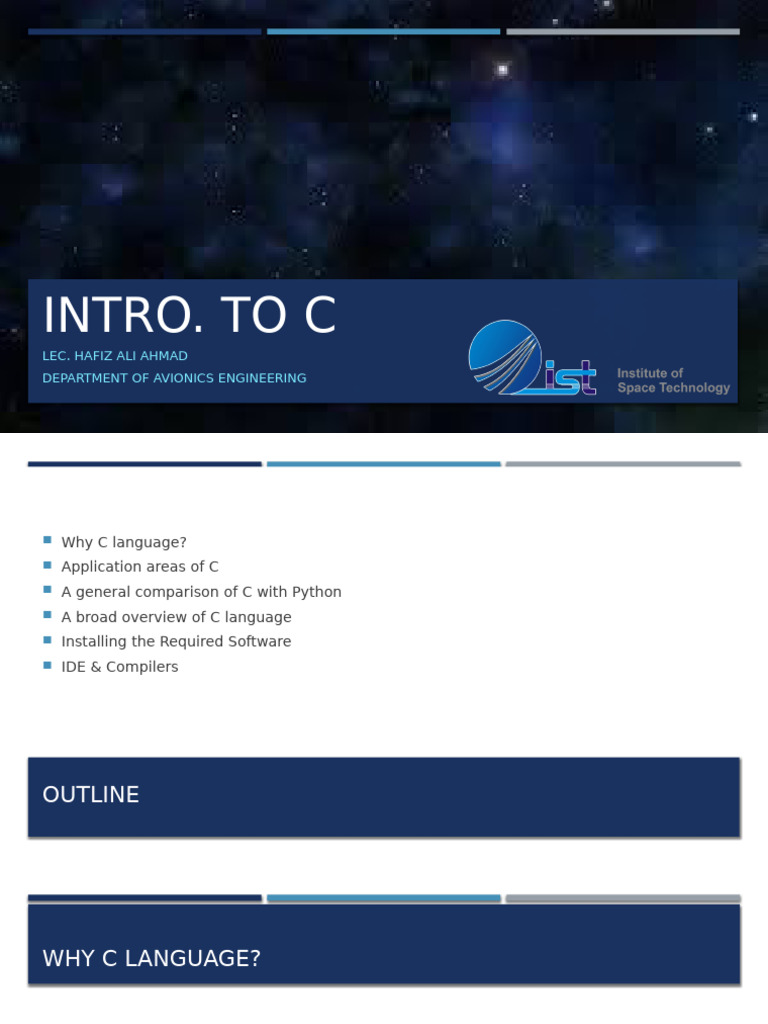 INTRO. TO C

LEC. HAFIZ ALI AHMAD
DEPARTMENT OF AVIONICS ENGINEERING

ist Institute of Space Technology

- Why C language?
- Application areas of C
- A general comparison of C with Python
- A broad overview of C language
- Installing the Required Software
- IDE & Compilers

OUTLINE

WHY C LANGUAGE?